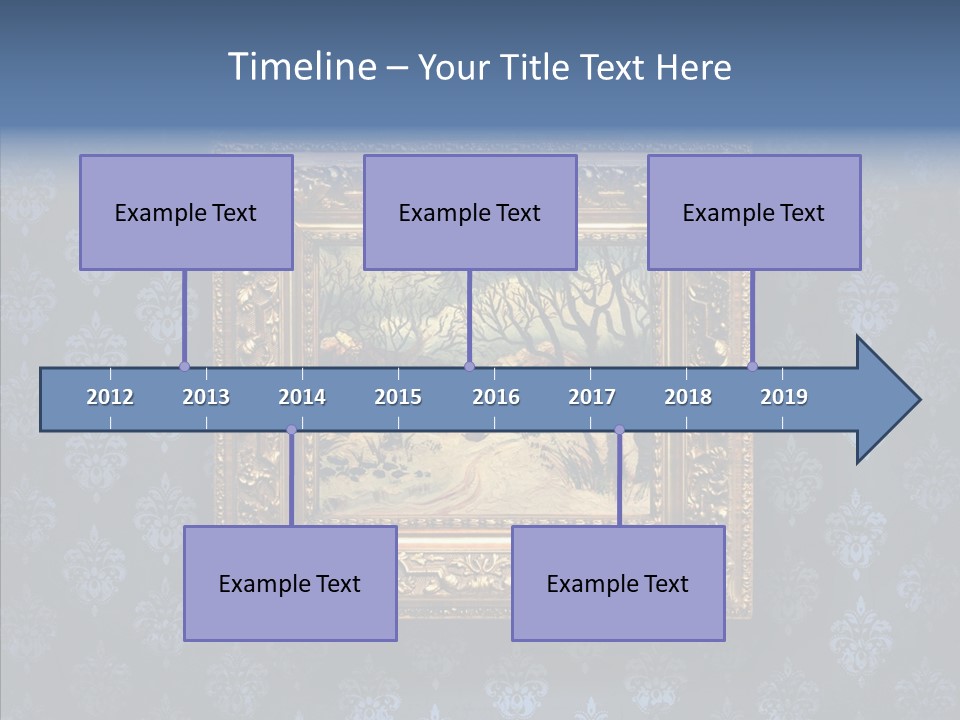 Timeline – Your Title Text Here

Example Text

Example Text

Example Text

2012 2013 2014 2015 2016 2017 2018 2019

Example Text

Example Text